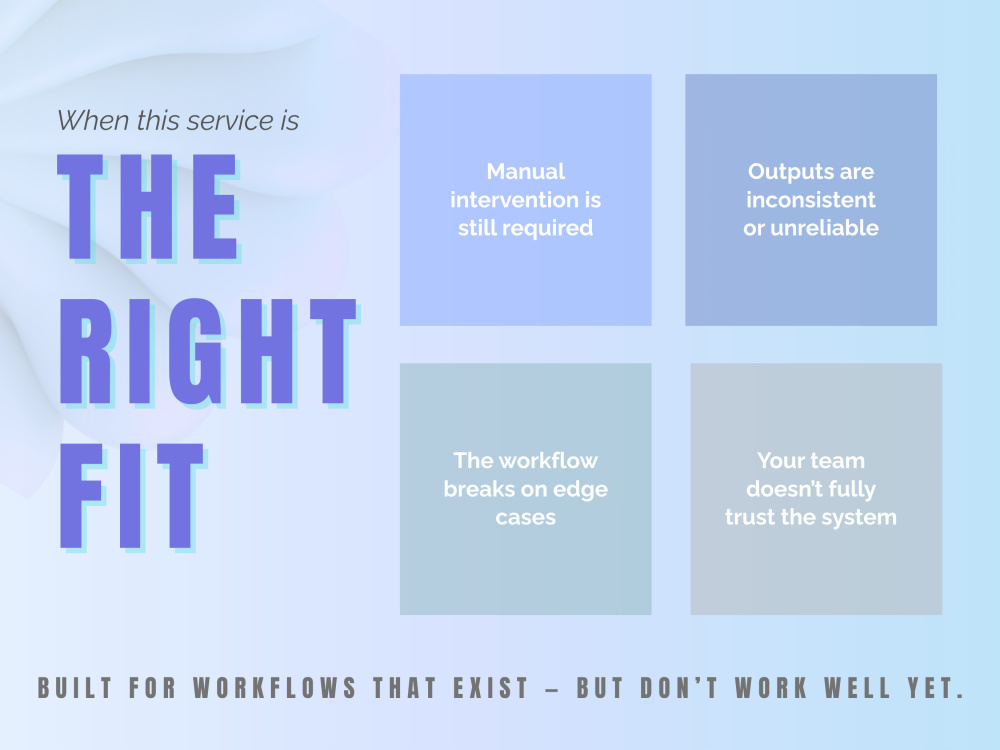 When this service is

THE
RIGHT
FIT

Manual intervention is still required

Outputs are inconsistent or unreliable

The workflow breaks on edge cases

Your team doesn't fully trust the system

BUILT FOR WORKFLOWS THAT EXIST – BUT DON'T WORK WELL YET.